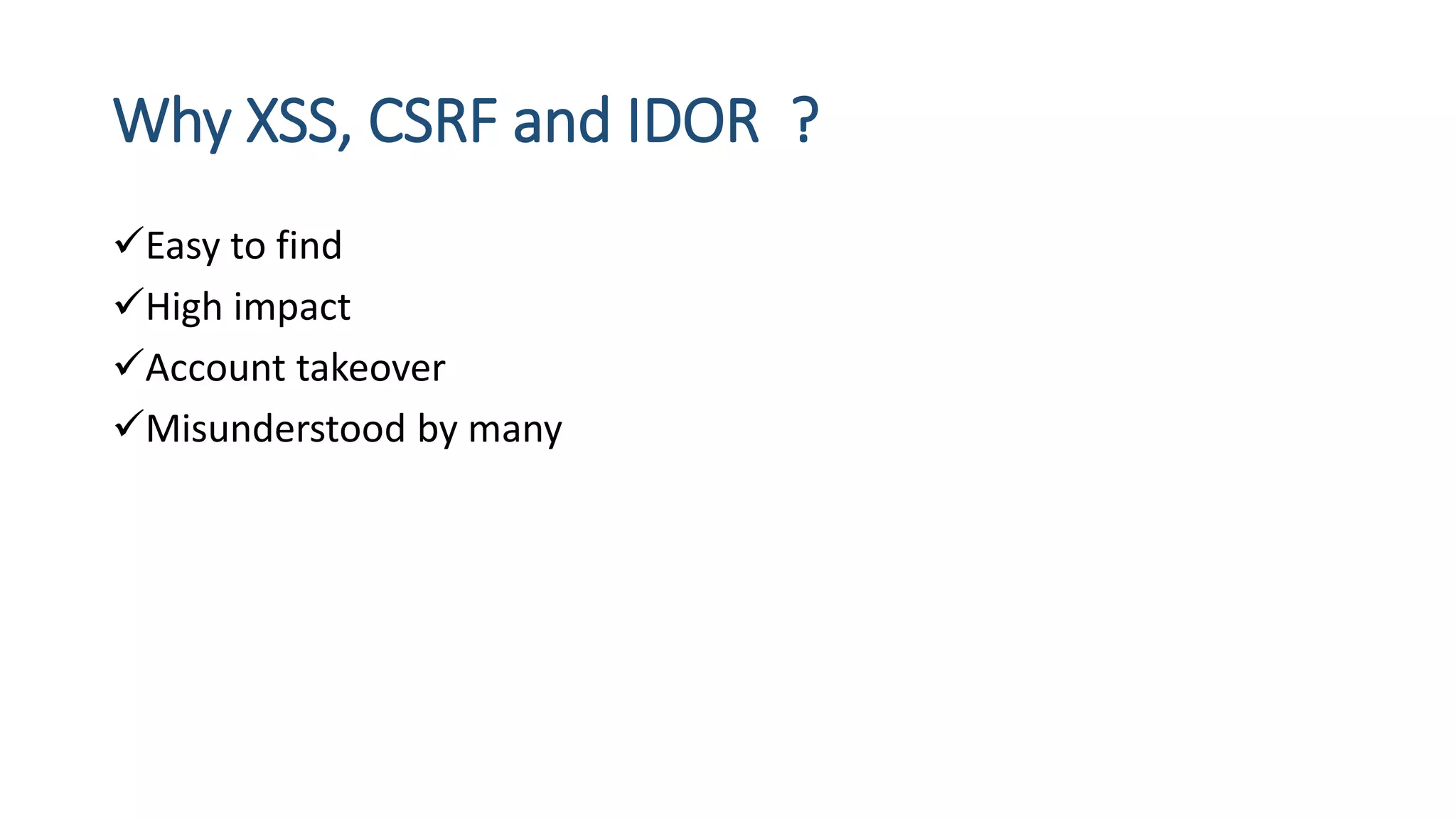 Why XSS, CSRF and IDOR ?

✓Easy to find
✓High impact
✓Account takeover
✓Misunderstood by many